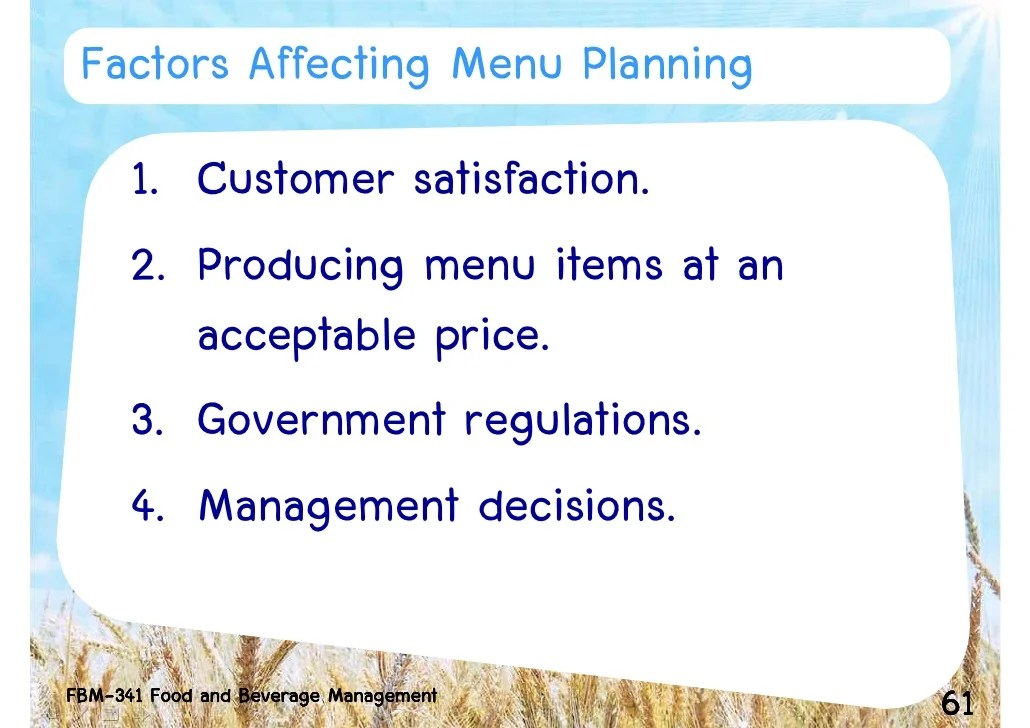 Factors Affecting Menu Planning

1. Customer satisfaction.
2. Producing menu items at an acceptable price.
3. Government regulations.
4. Management decisions.

FBM-341 Food and Beverage Management

61